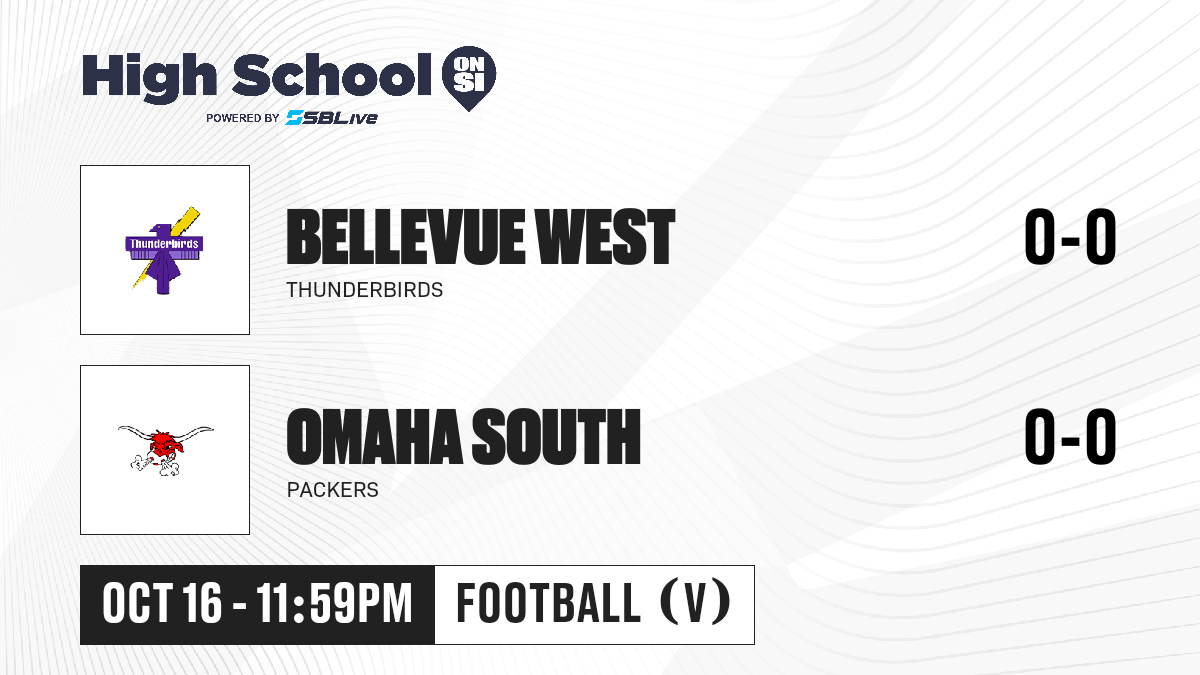 High School ON SI
POWERED BY SBLive

Thunderbirds

BELLEVUE WEST
THUNDERBIRDS
0-0

OMAHA SOUTH
PACKERS
0-0

OCT 16 - 11:59PM
FOOTBALL (V)